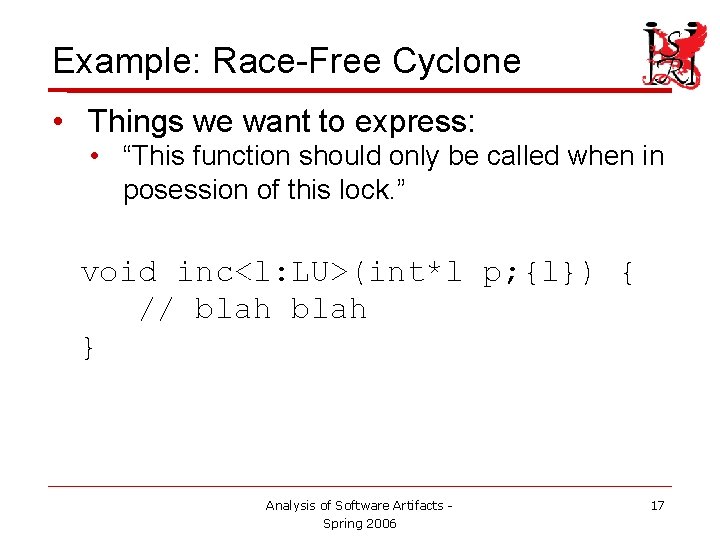 Example: Race-Free Cyclone

ISRI

• Things we want to express:
  • “This function should only be called when in posession of this lock.”

void inc<l:LU>(int*l p;{l}) {
   // blah blah
}

Analysis of Software Artifacts - Spring 2006

17